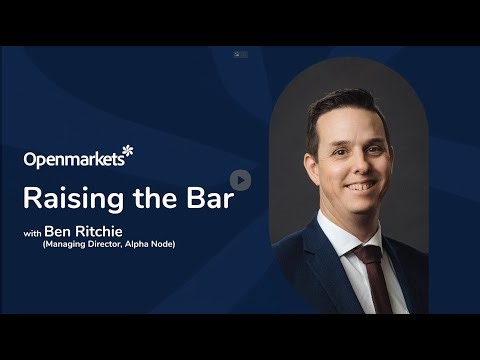 Openmarkets

Raising the Bar

with Ben Ritchie
(Managing Director, Alpha Node)